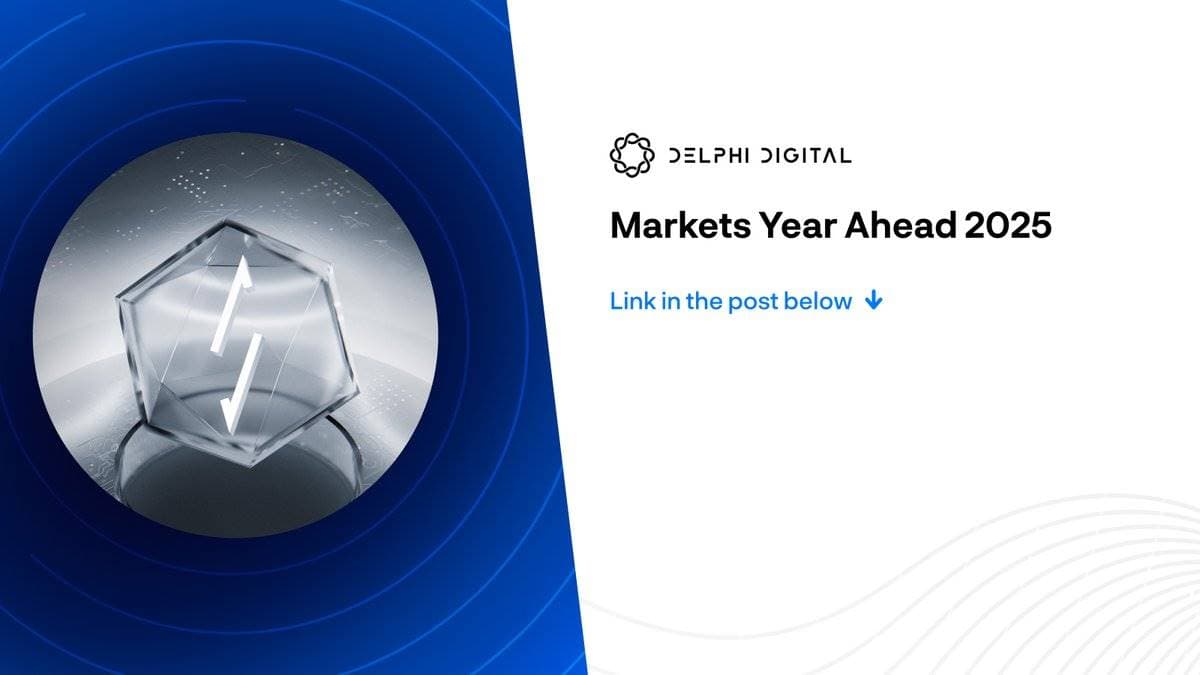 DELPHI DIGITAL

Markets Year Ahead 2025

Link in the post below ↓